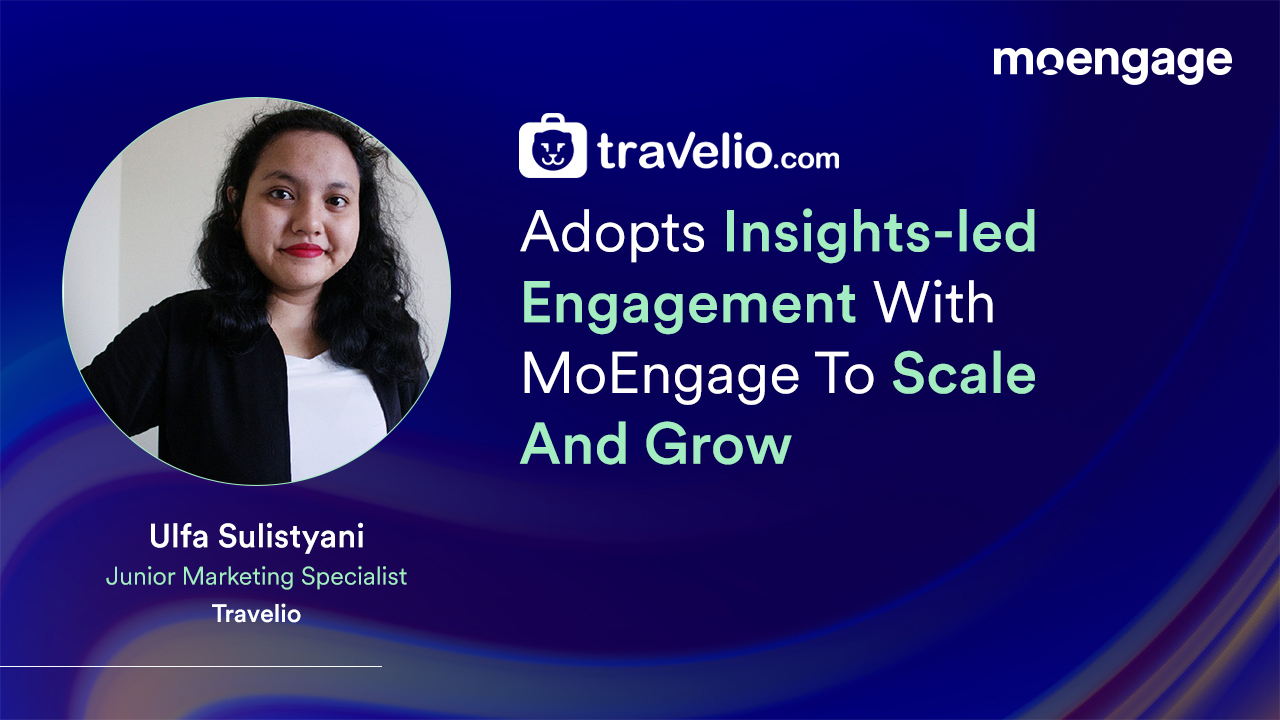 moengage

travelio.com

Adopts Insights-led Engagement With MoEngage To Scale And Grow

Ulfa Sulistyani
Junior Marketing Specialist
Travelio